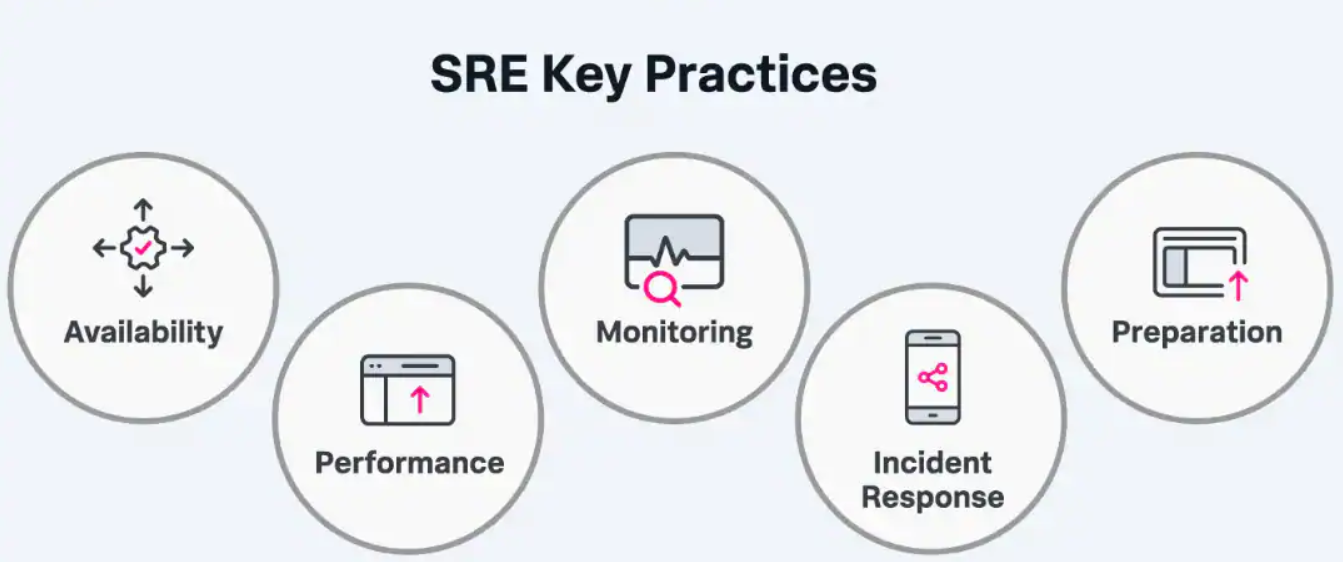 SRE Key Practices

Availability

Performance

Monitoring

Incident Response

Preparation